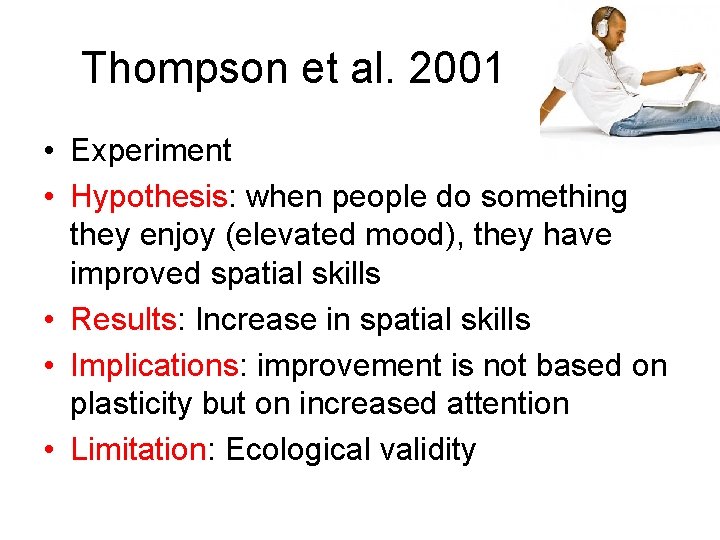 Thompson et al. 2001

• Experiment
• Hypothesis: when people do something they enjoy (elevated mood), they have improved spatial skills
• Results: Increase in spatial skills
• Implications: improvement is not based on plasticity but on increased attention
• Limitation: Ecological validity